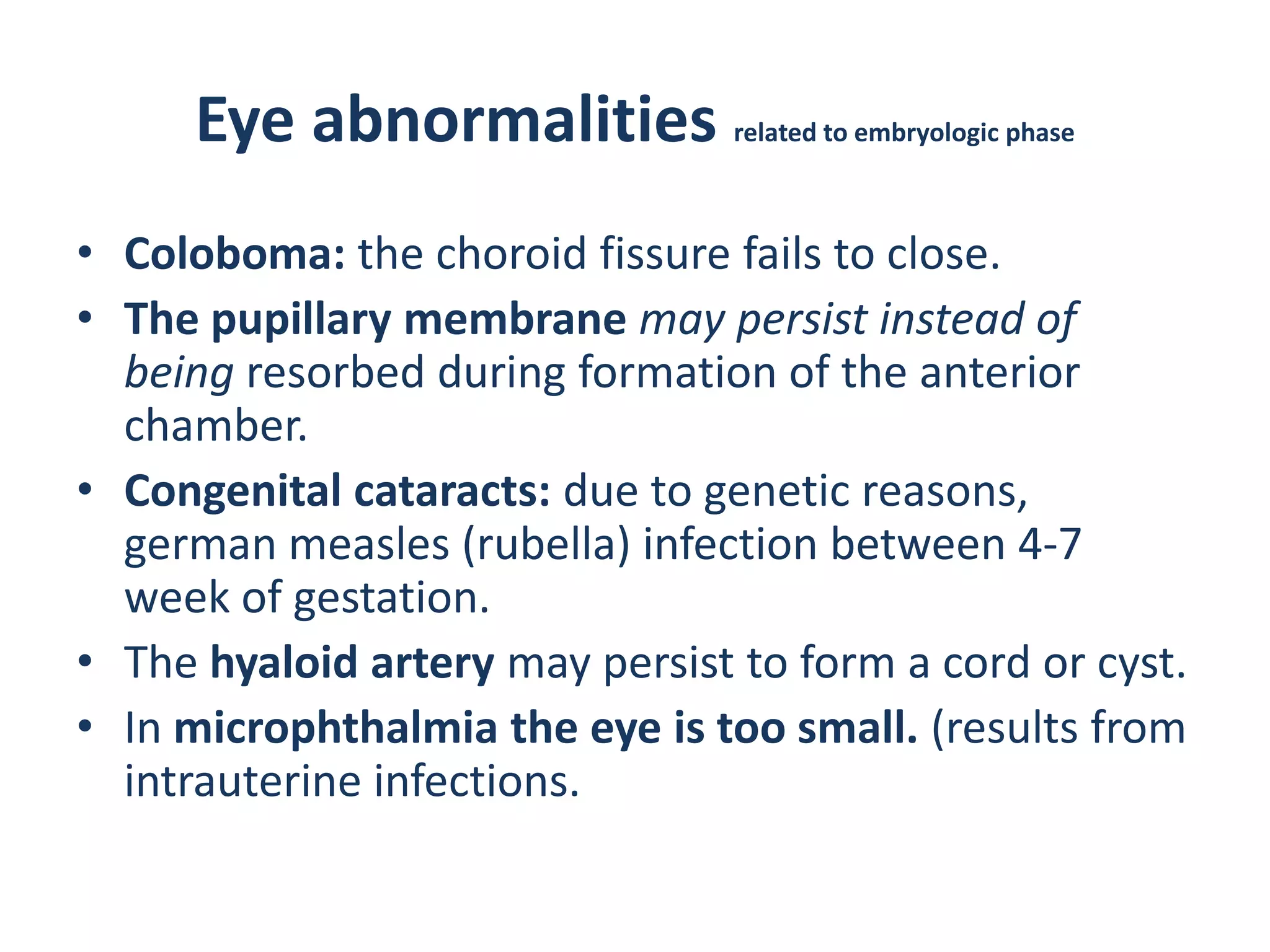 Eye abnormalities related to embryologic phase

• Coloboma: the choroid fissure fails to close.
• The pupillary membrane may persist instead of being resorbed during formation of the anterior chamber.
• Congenital cataracts: due to genetic reasons, german measles (rubella) infection between 4-7 week of gestation.
• The hyaloid artery may persist to form a cord or cyst.
• In microphthalmia the eye is too small. (results from intrauterine infections.